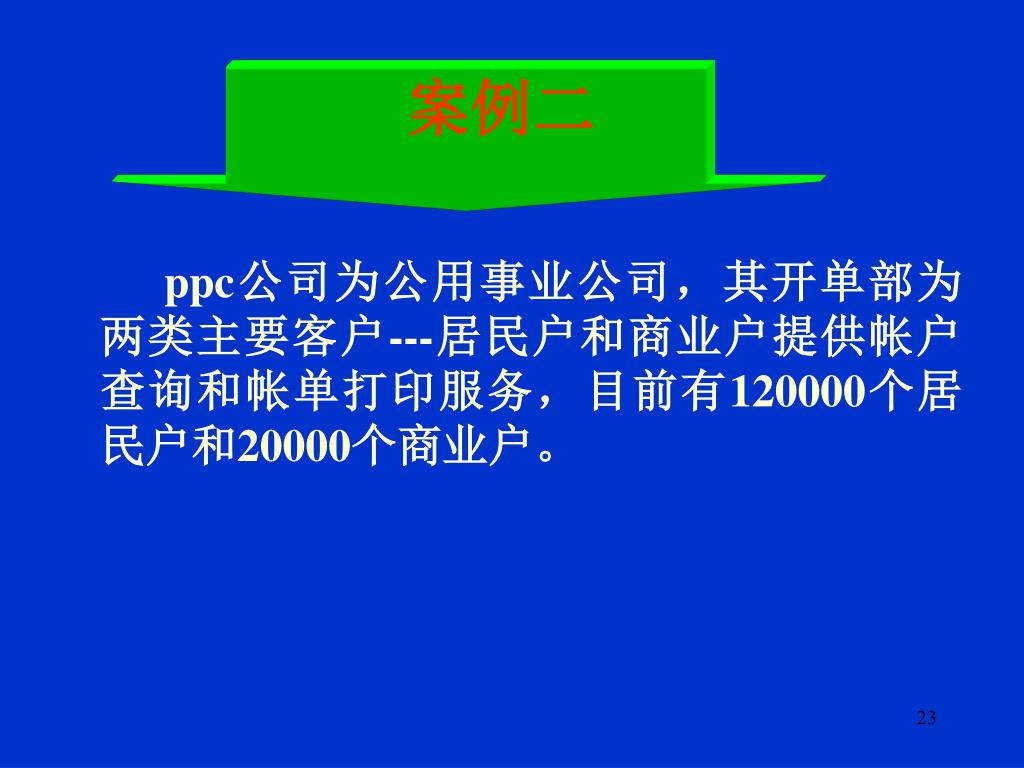 案例二

ppc公司为公用事业公司，其开单部为两类主要客户---居民户和商业户提供帐户查询和帐单打印服务，目前有120000个居民户和20000个商业户。

23